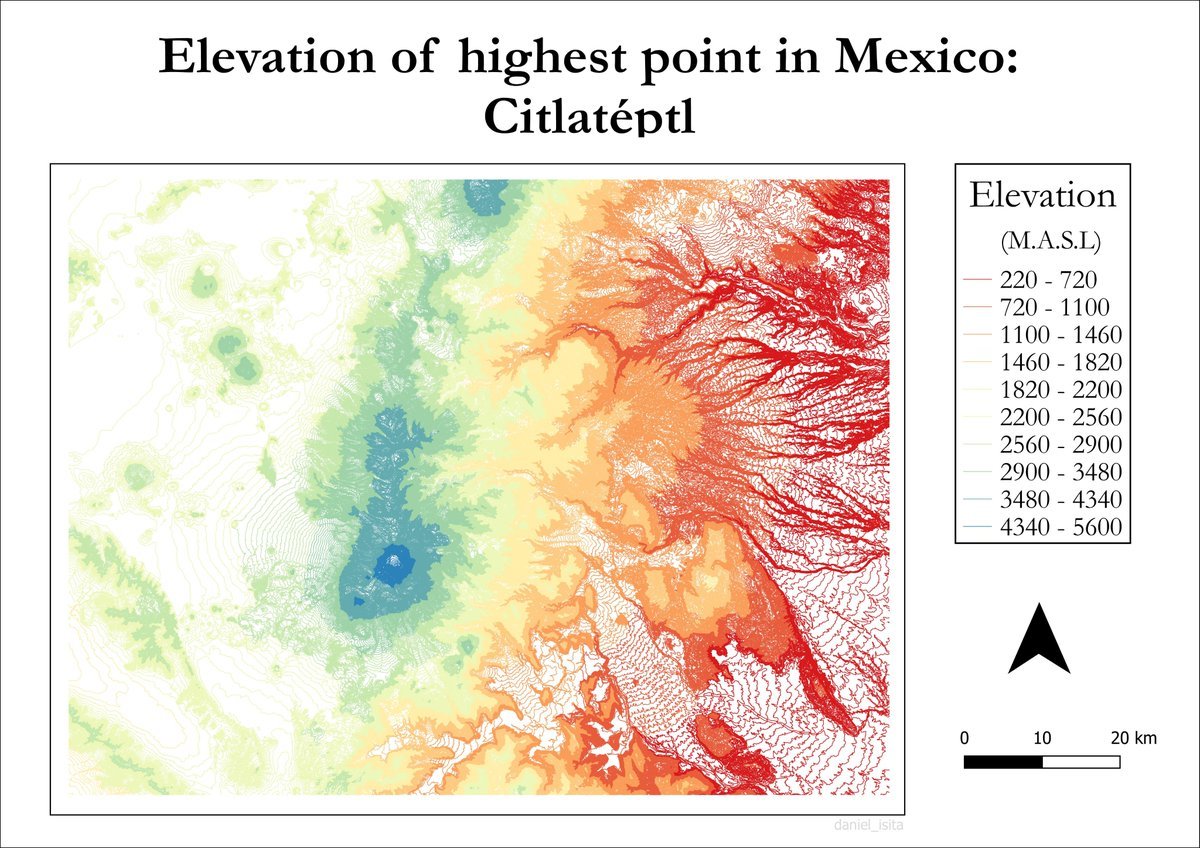 Elevation of highest point in Mexico: Citlatéptl

Elevation
(M.A.S.L)
220 - 720
720 - 1100
1100 - 1460
1460 - 1820
1820 - 2200
2200 - 2560
2560 - 2900
2900 - 3480
3480 - 4340
4340 - 5600

0 10 20 km

daniel_isita